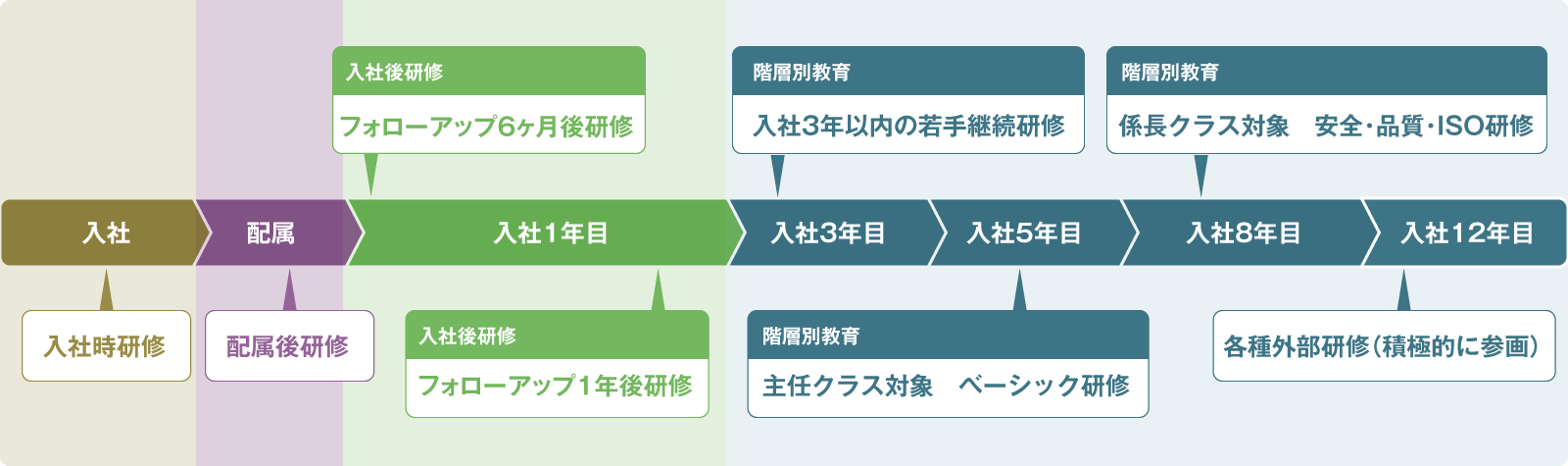 入社後研修
フォローアップ6ヶ月後研修

階層別教育
入社3年以内の若手継続研修

階層別教育
係長クラス対象　安全・品質・ISO研修

入社

配属

入社1年目

入社3年目

入社5年目

入社8年目

入社12年目

入社時研修

配属後研修

入社後研修
フォローアップ1年後研修

階層別教育
主任クラス対象　ベーシック研修

各種外部研修（積極的に参画）